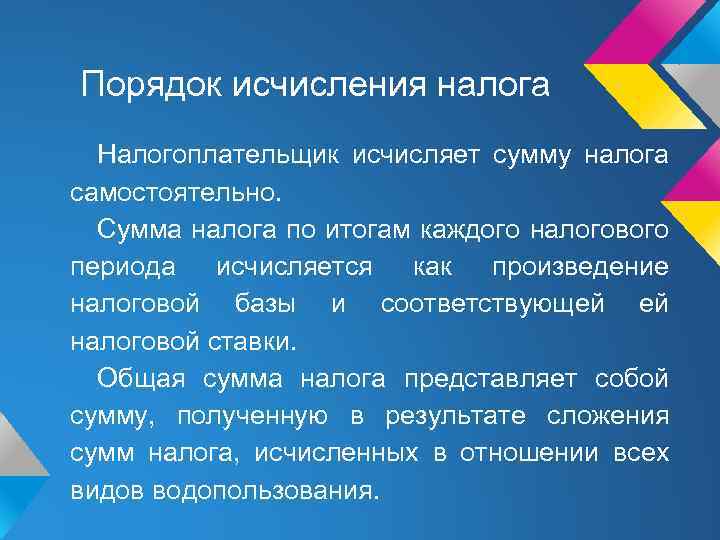 Порядок исчисления налога

Налогоплательщик исчисляет сумму налога самостоятельно.

Сумма налога по итогам каждого налогового периода исчисляется как произведение налоговой базы и соответствующей ей налоговой ставки.

Общая сумма налога представляет собой сумму, полученную в результате сложения сумм налога, исчисленных в отношении всех видов водопользования.